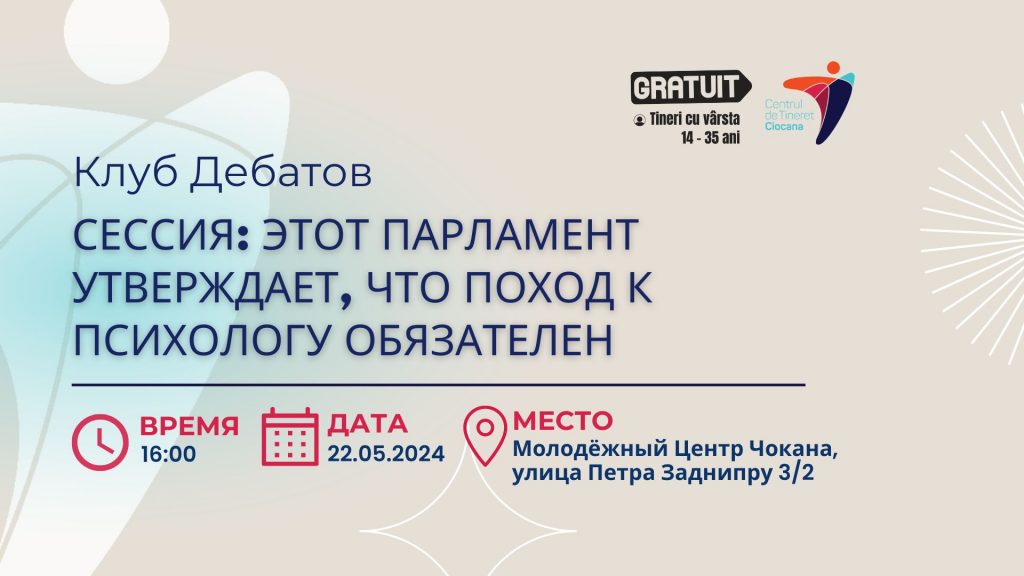 GRATUIT
Tineri cu vârsta 14 - 35 ani

Centrul de Tineret Ciocana

Клуб Дебатов

СЕССИЯ: ЭТОТ ПАРЛАМЕНТ УТВЕРЖДАЕТ, ЧТО ПОХОД К ПСИХОЛОГУ ОБЯЗАТЕЛЕН

ВРЕМЯ
16:00

ДАТА
22.05.2024

МЕСТО
Молодёжный Центр Чокана, улица Петра Заднипру 3/2